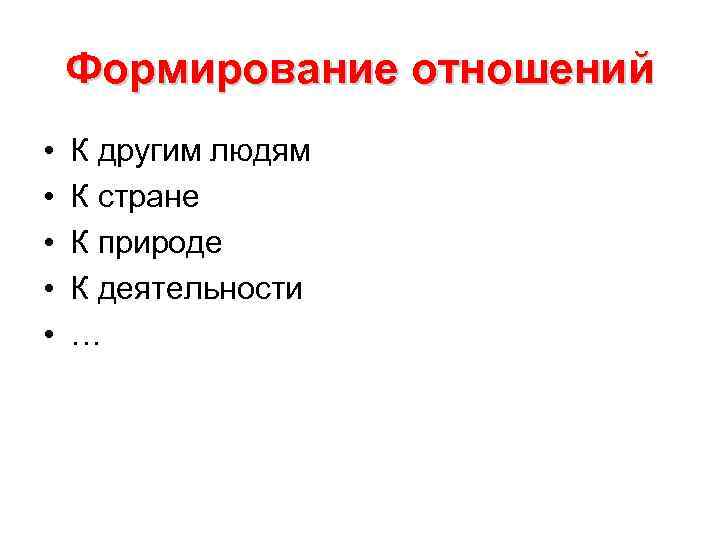 Формирование отношений

• К другим людям
• К стране
• К природе
• К деятельности
• …